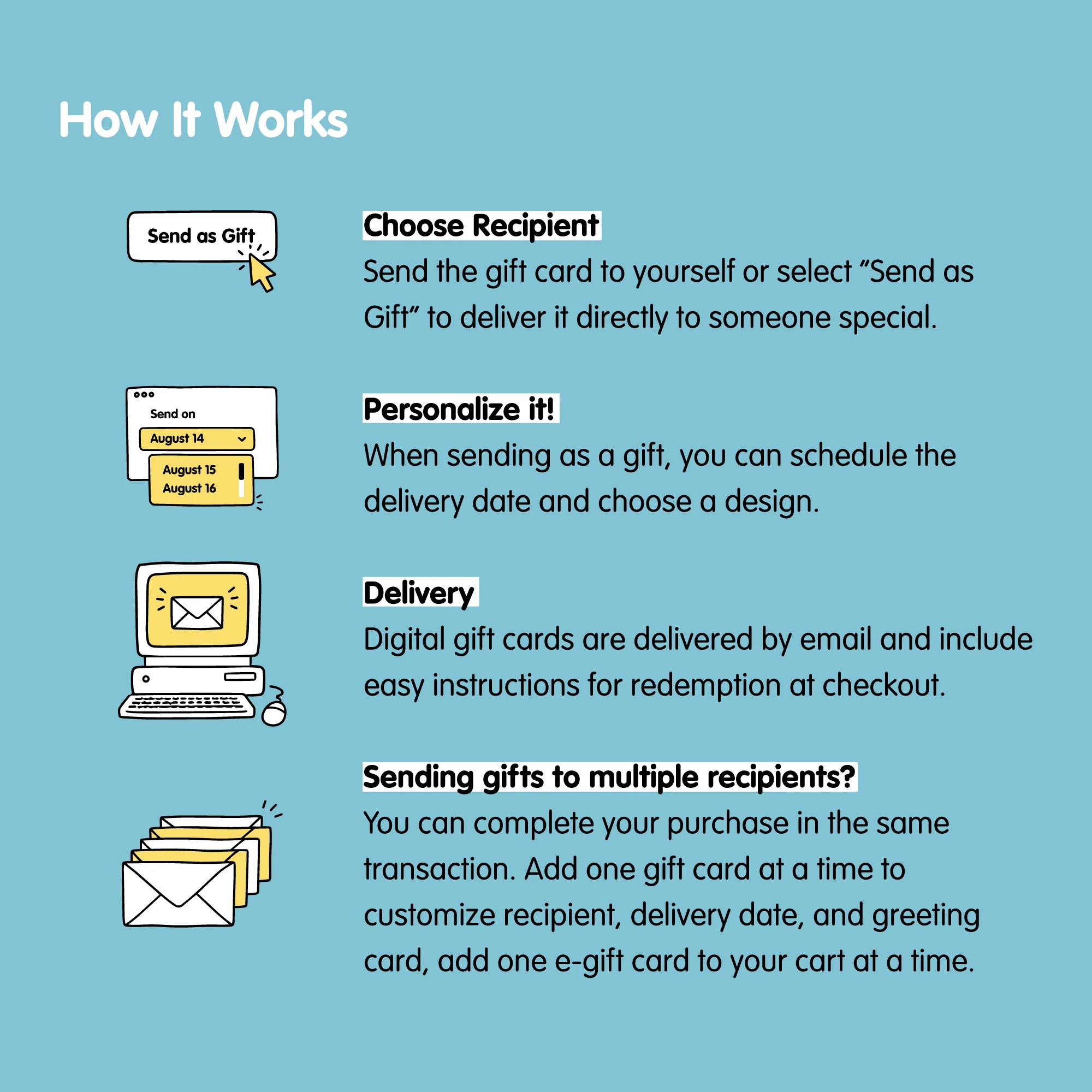 How It Works

Send as Gift

Choose Recipient

Send the gift card to yourself or select "Send as Gift" to deliver it directly to someone special.

Send on
August 14
August 15
August 16

Personalize it!

When sending as a gift, you can schedule the delivery date and choose a design.

Delivery

Digital gift cards are delivered by email and include easy instructions for redemption at checkout.

Sending gifts to multiple recipients?

You can complete your purchase in the same transaction. Add one gift card at a time to customize recipient, delivery date, and greeting card, add one e-gift card to your cart at a time.